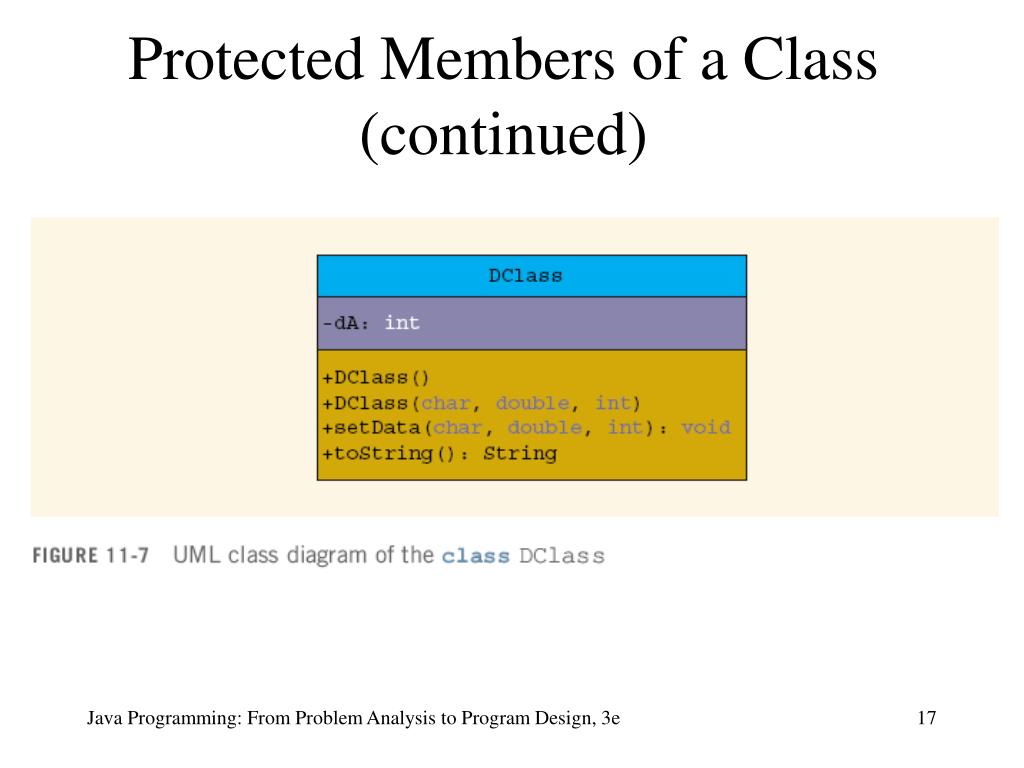 Protected Members of a Class (continued)

DClass

-dA: int

+DClass()
+DClass(char, double, int)
+setData(char, double, int): void
+toString(): String

FIGURE 11-7 UML class diagram of the class DClass

Java Programming: From Problem Analysis to Program Design, 3e

17